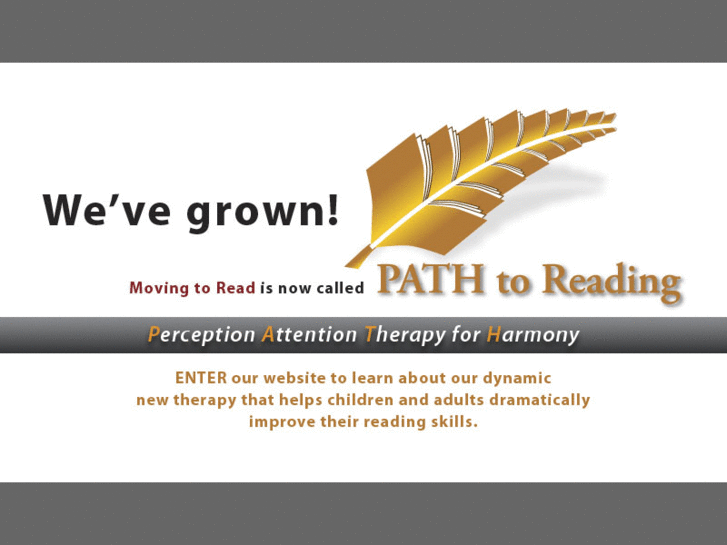 We've grown!

Moving to Read is now called PATH to Reading

Perception Attention Therapy for Harmony

ENTER our website to learn about our dynamic new therapy that helps children and adults dramatically improve their reading skills.